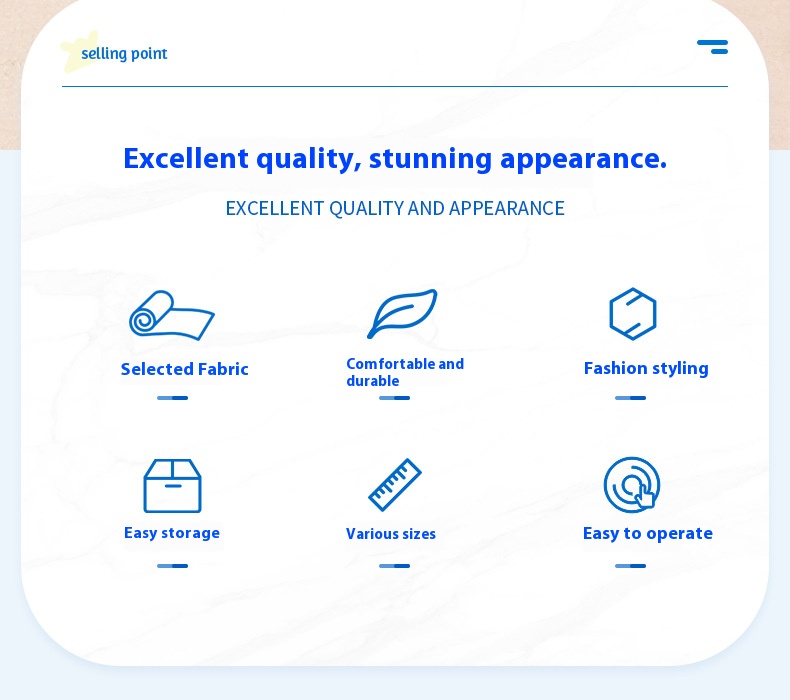 selling point

Excellent quality, stunning appearance.

EXCELLENT QUALITY AND APPEARANCE

Selected Fabric

Comfortable and durable

Fashion styling

Easy storage

Various sizes

Easy to operate